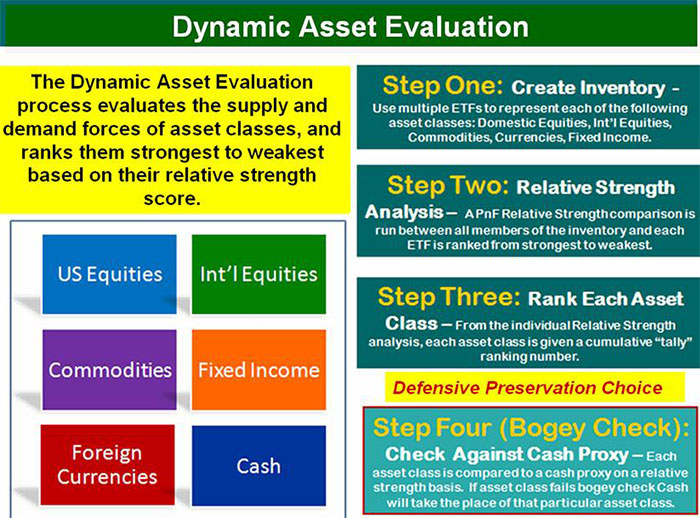 Dynamic Asset Evaluation

The Dynamic Asset Evaluation process evaluates the supply and demand forces of asset classes, and ranks them strongest to weakest based on their relative strength score.

US Equities

Int'l Equities

Commodities

Fixed Income

Foreign Currencies

Cash

Step One: Create Inventory – Use multiple ETFs to represent each of the following asset classes: Domestic Equities, Int'l Equities, Commodities, Currencies, Fixed Income.

Step Two: Relative Strength Analysis – A PnF Relative Strength comparison is run between all members of the inventory and each ETF is ranked from strongest to weakest.

Step Three: Rank Each Asset Class – From the individual Relative Strength analysis, each asset class is given a cumulative "tally" ranking number.

Defensive Preservation Choice

Step Four (Bogey Check): Check Against Cash Proxy – Each asset class is compared to a cash proxy on a relative strength basis. If asset class fails bogey check Cash will take the place of that particular asset class.